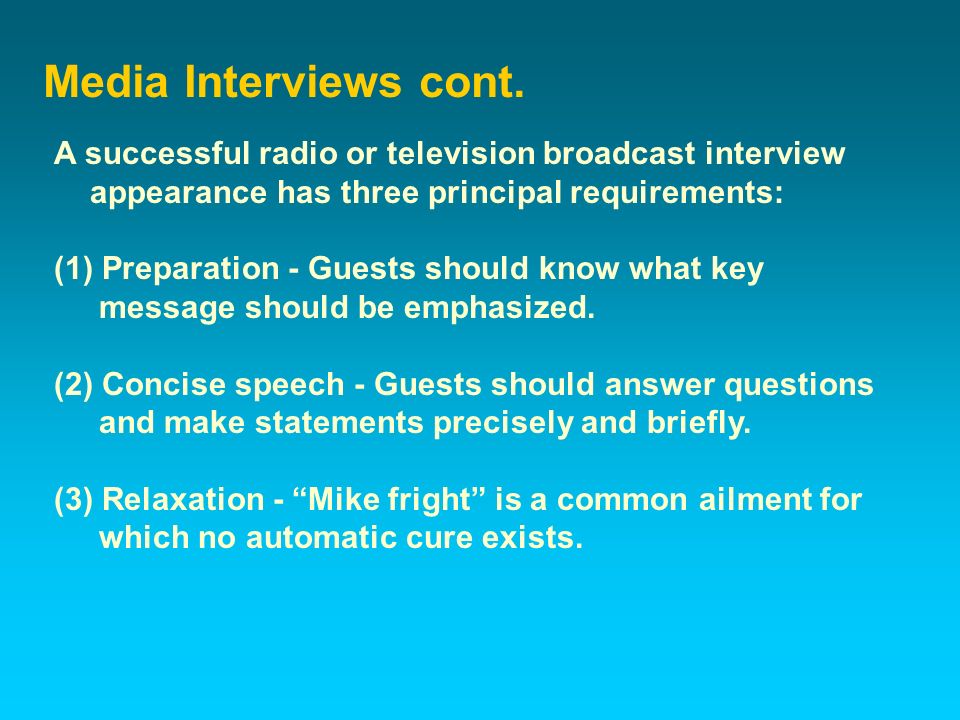 Media Interviews cont.

A successful radio or television broadcast interview appearance has three principal requirements:

(1) Preparation - Guests should know what key message should be emphasized.

(2) Concise speech - Guests should answer questions and make statements precisely and briefly.

(3) Relaxation - “Mike fright” is a common ailment for which no automatic cure exists.